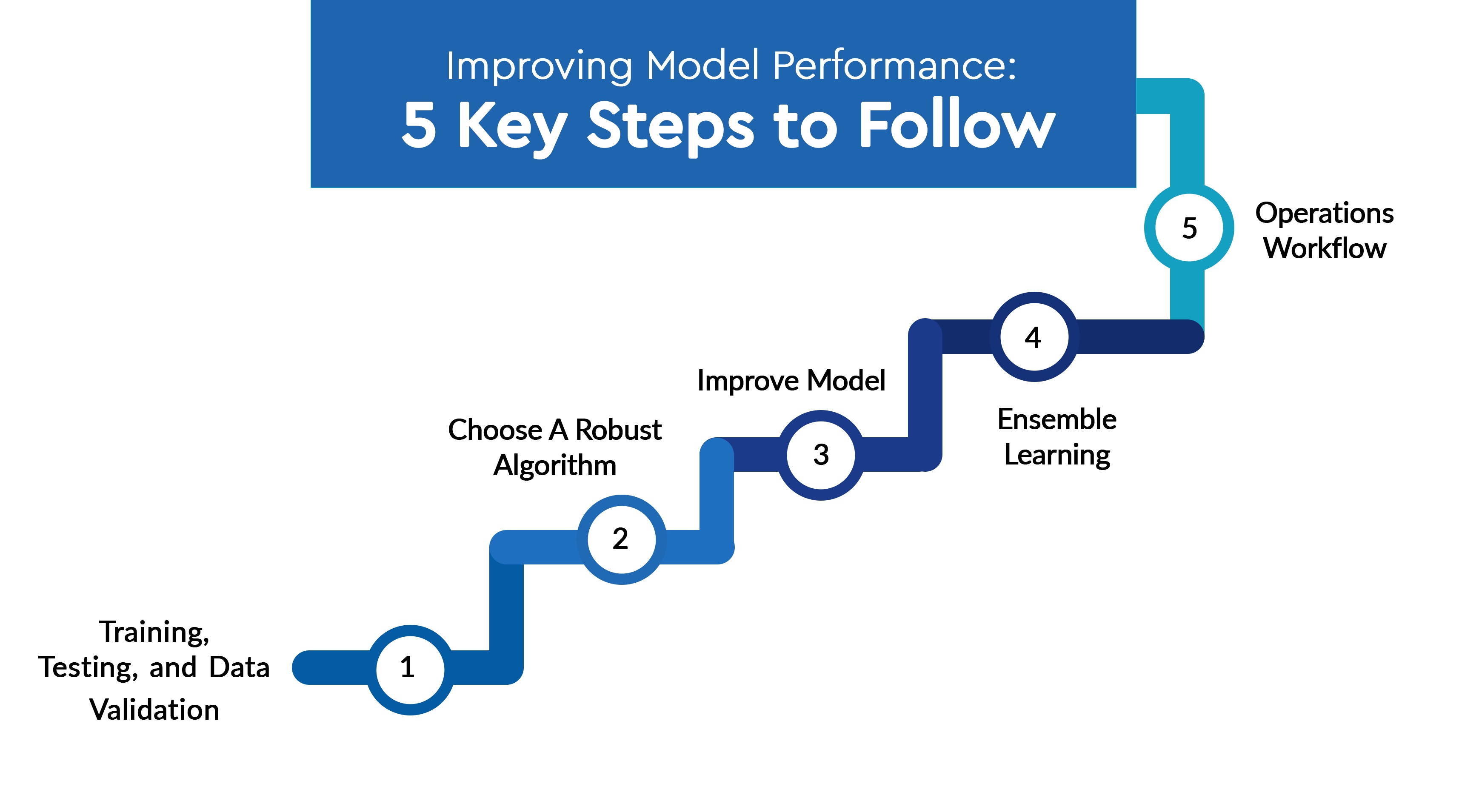 Improving Model Performance:
5 Key Steps to Follow

1
Training, Testing, and Data Validation

2
Choose A Robust Algorithm

3
Improve Model

4
Ensemble Learning

5
Operations Workflow